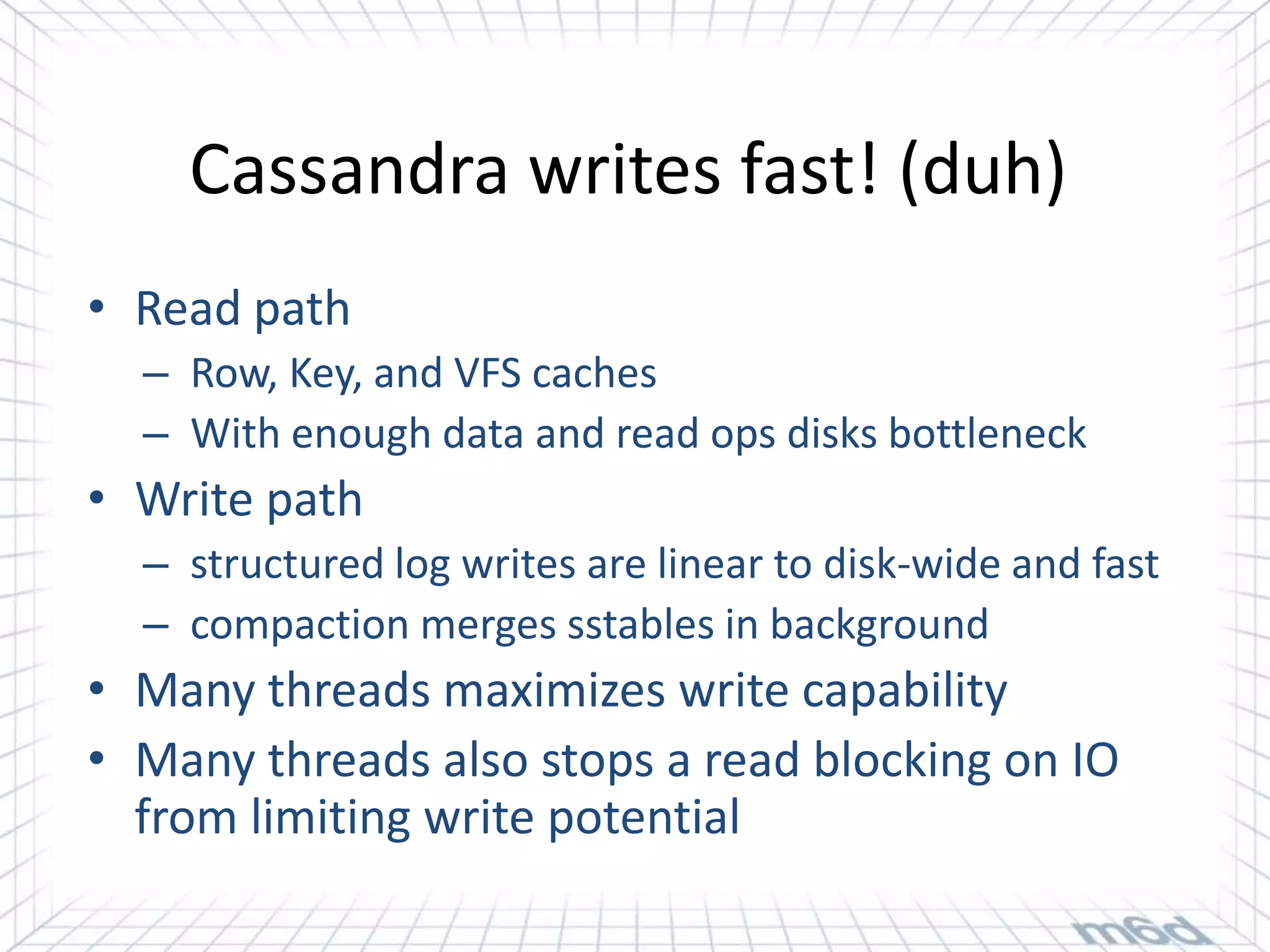 Cassandra writes fast! (duh)

• Read path
– Row, Key, and VFS caches
– With enough data and read ops disks bottleneck
• Write path
– structured log writes are linear to disk-wide and fast
– compaction merges sstables in background
• Many threads maximizes write capability
• Many threads also stops a read blocking on IO from limiting write potential

m6d